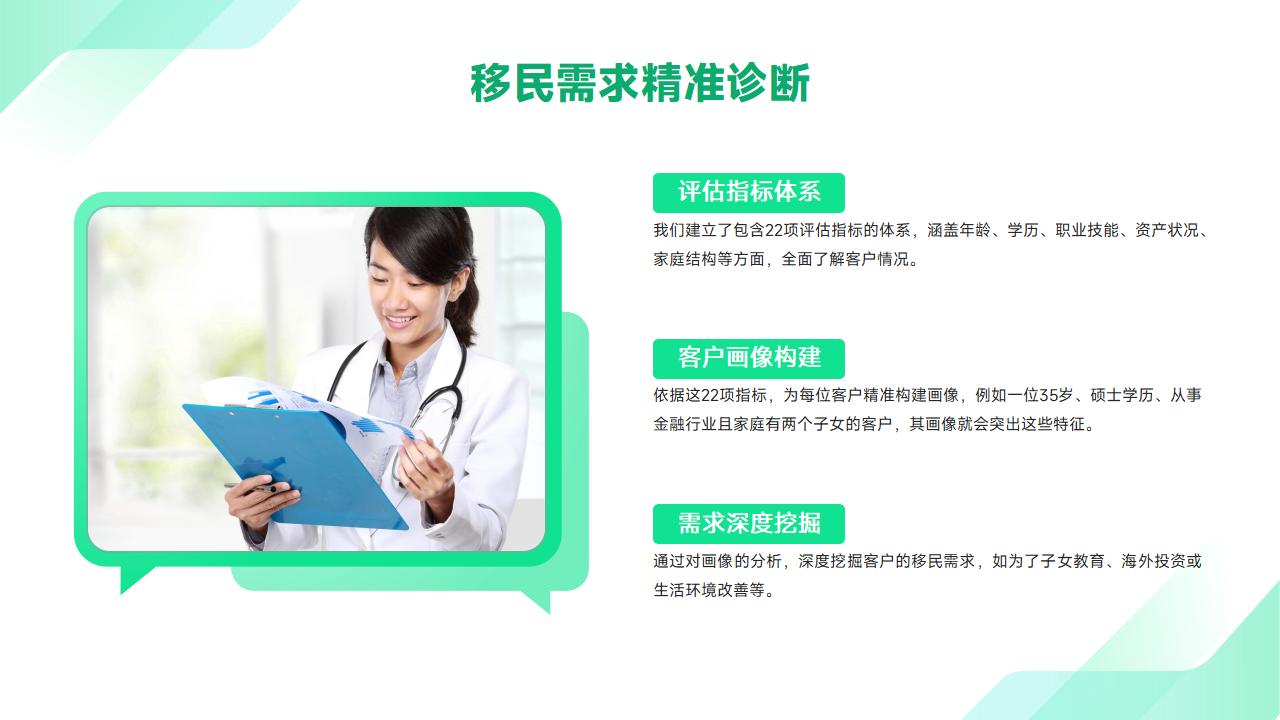 移民需求精准诊断

评估指标体系

我们建立了包含22项评估指标的体系，涵盖年龄、学历、职业技能、资产状况、家庭结构等方面，全面了解客户情况。

客户画像构建

依据这22项指标，为每位客户精准构建画像，例如一位35岁、硕士学历、从事金融行业且家庭有两个子女的客户，其画像就会突出这些特征。

需求深度挖掘

通过对画像的分析，深度挖掘客户的移民需求，如为了子女教育、海外投资或生活环境改善等。